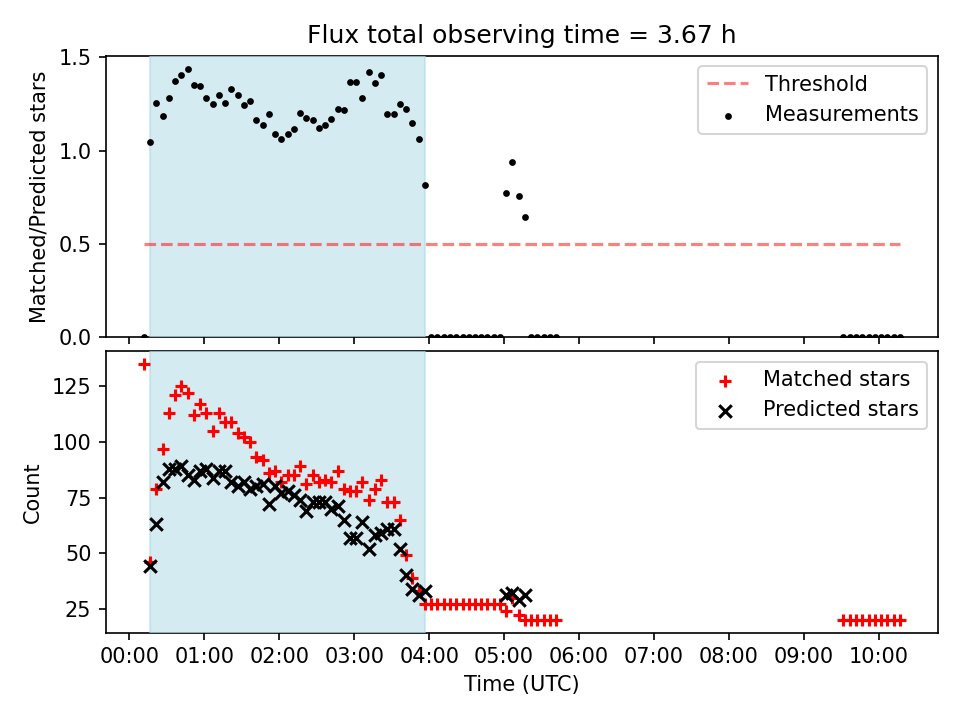 Flux total observing time = 3.67 h

Matched/Predicted stars

1.5
1.0
0.5
0.0

Threshold
Measurements

Count

125
100
75
50
25

Matched stars
Predicted stars

00:00 01:00 02:00 03:00 04:00 05:00 06:00 07:00 08:00 09:00 10:00

Time (UTC)